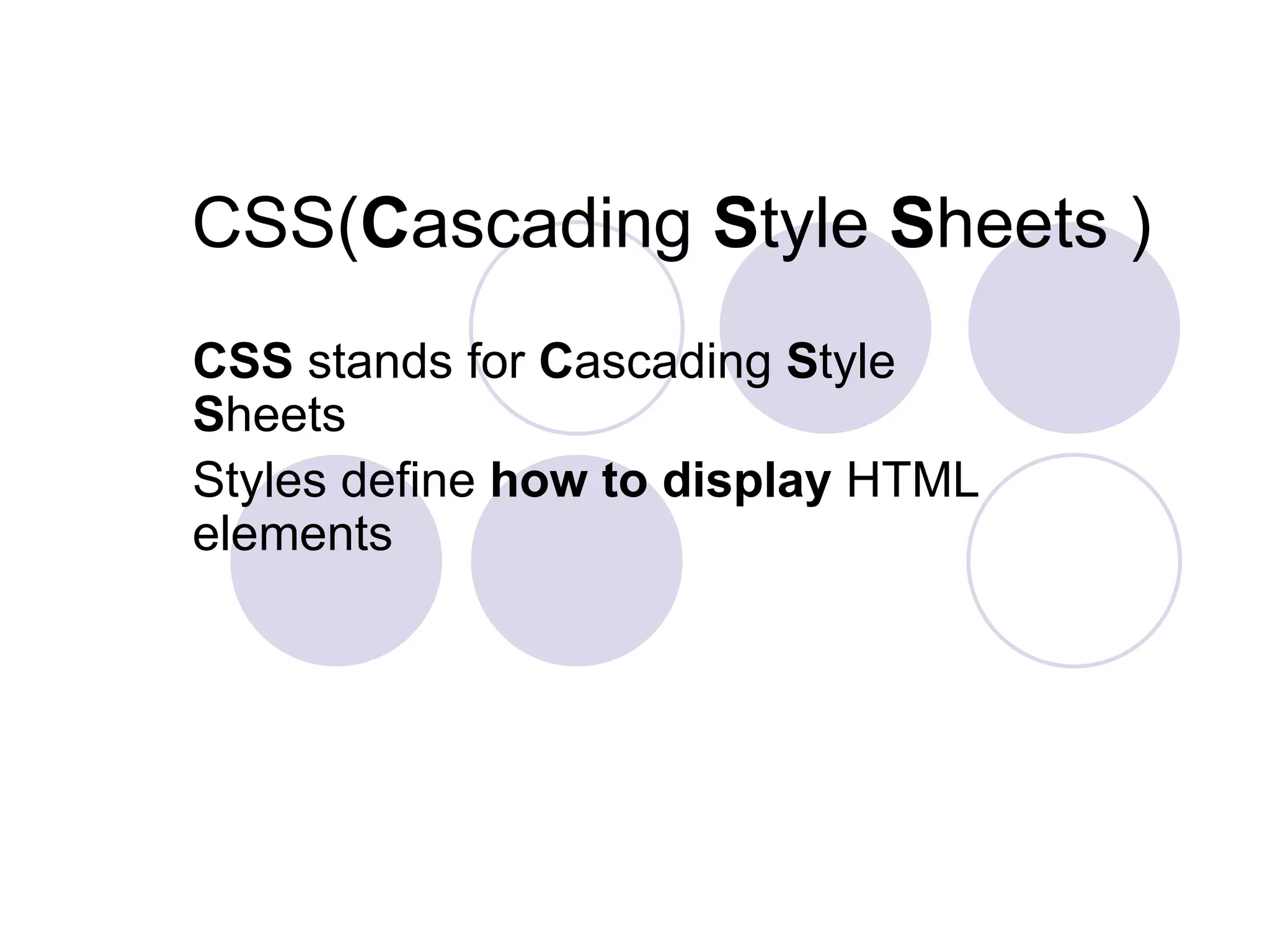 CSS(Cascading Style Sheets )

CSS stands for Cascading Style Sheets

Styles define how to display HTML elements